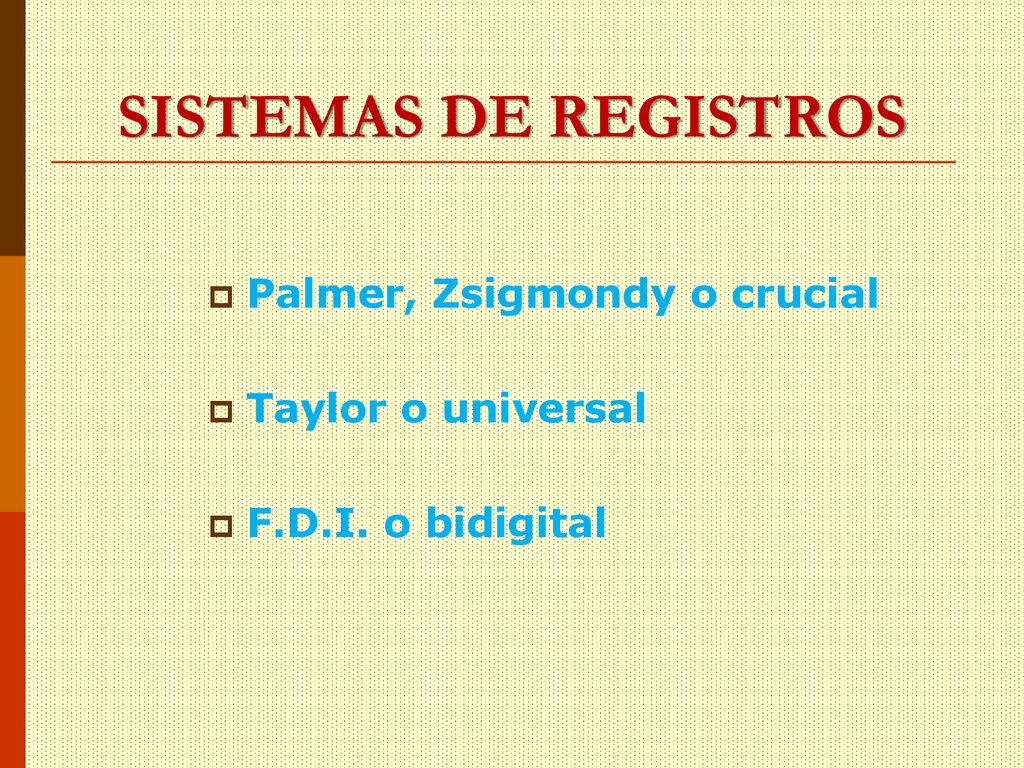 SISTEMAS DE REGISTROS

Palmer, Zsigmondy o crucial

Taylor o universal

F.D.I. o bidigital